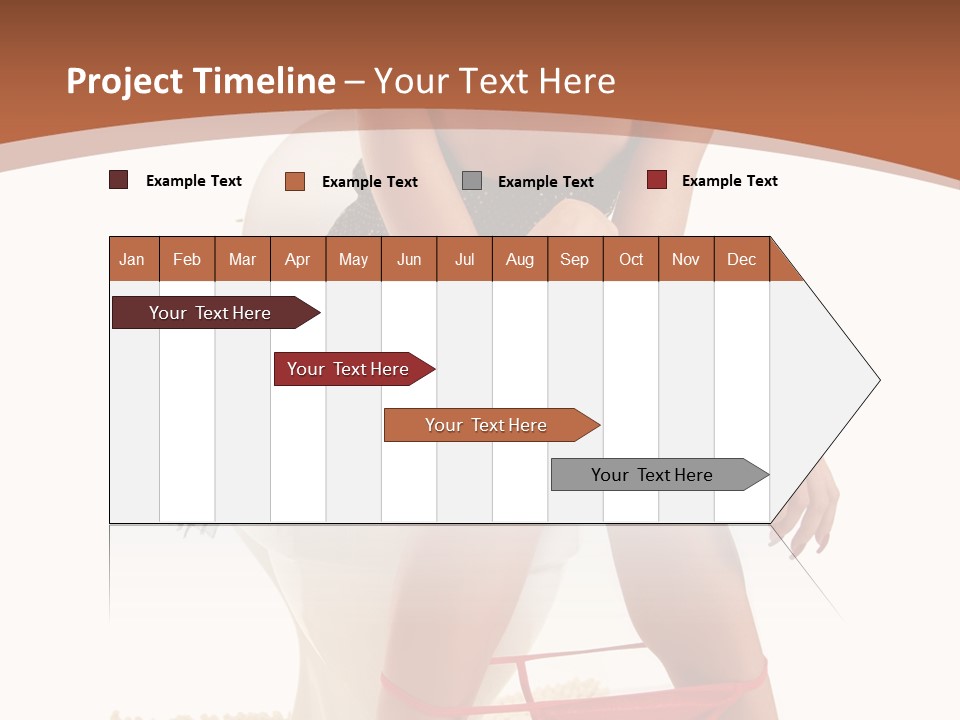 Project Timeline – Your Text Here

Example Text Example Text Example Text Example Text

| Jan | Feb | Mar | Apr | May | Jun | Jul | Aug | Sep | Oct | Nov | Dec |
|---|---|---|---|---|---|---|---|---|---|---|---|

Your Text Here

Your Text Here

Your Text Here

Your Text Here